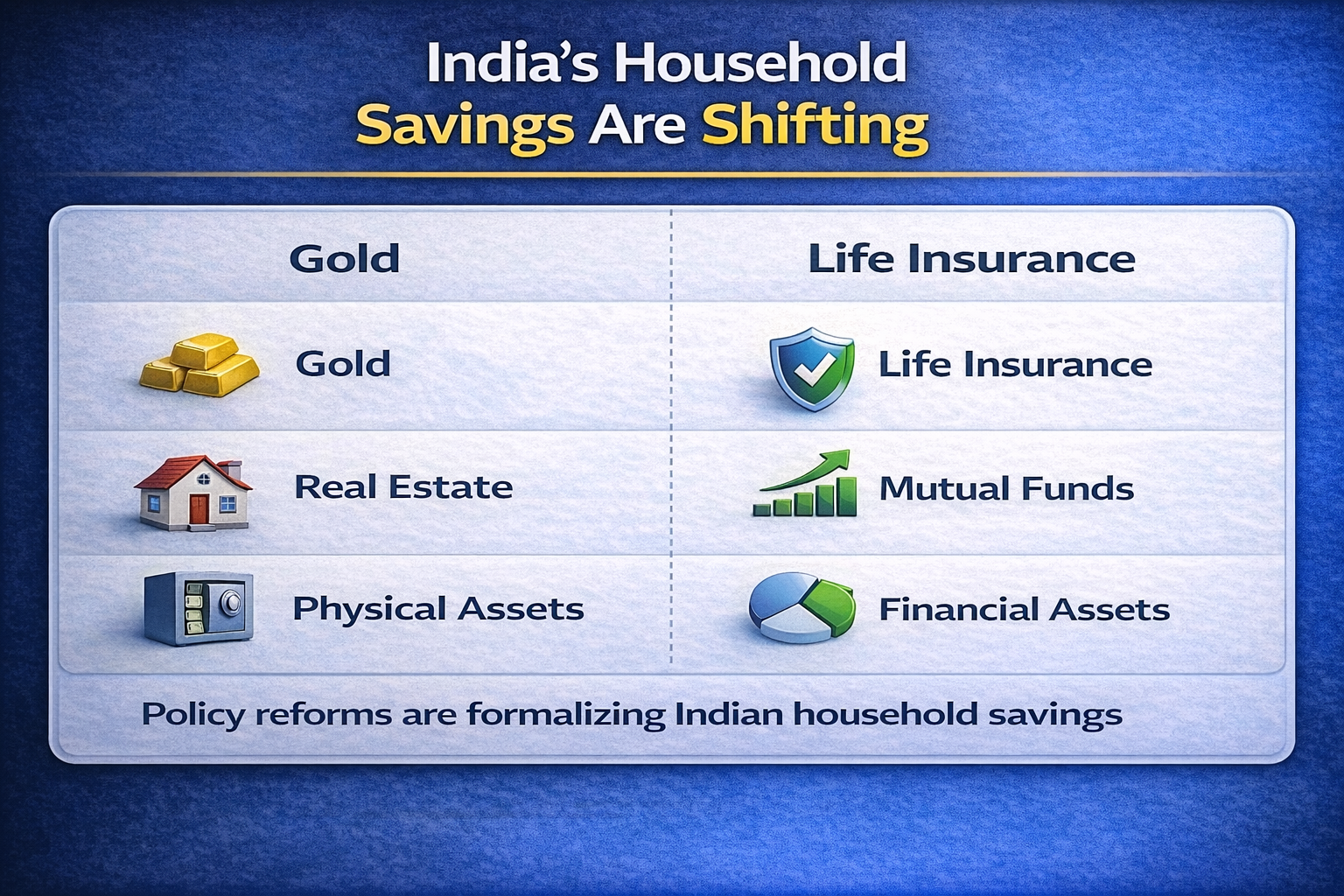 India's Household
Savings Are Shifting

| Gold | Life Insurance |
|---|---|
| Gold | Life Insurance |
| Real Estate | Mutual Funds |
| Physical Assets | Financial Assets |

Policy reforms are formalizing Indian household savings